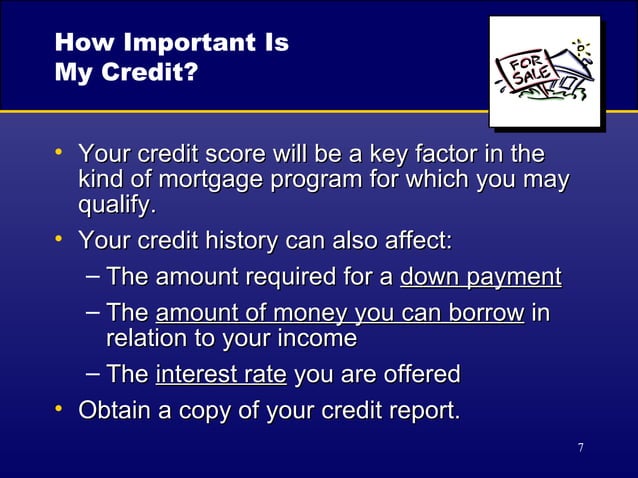 How Important Is My Credit?

FOR SALE

• Your credit score will be a key factor in the kind of mortgage program for which you may qualify.

• Your credit history can also affect:

– The amount required for a down payment

– The amount of money you can borrow in relation to your income

– The interest rate you are offered

• Obtain a copy of your credit report.

7